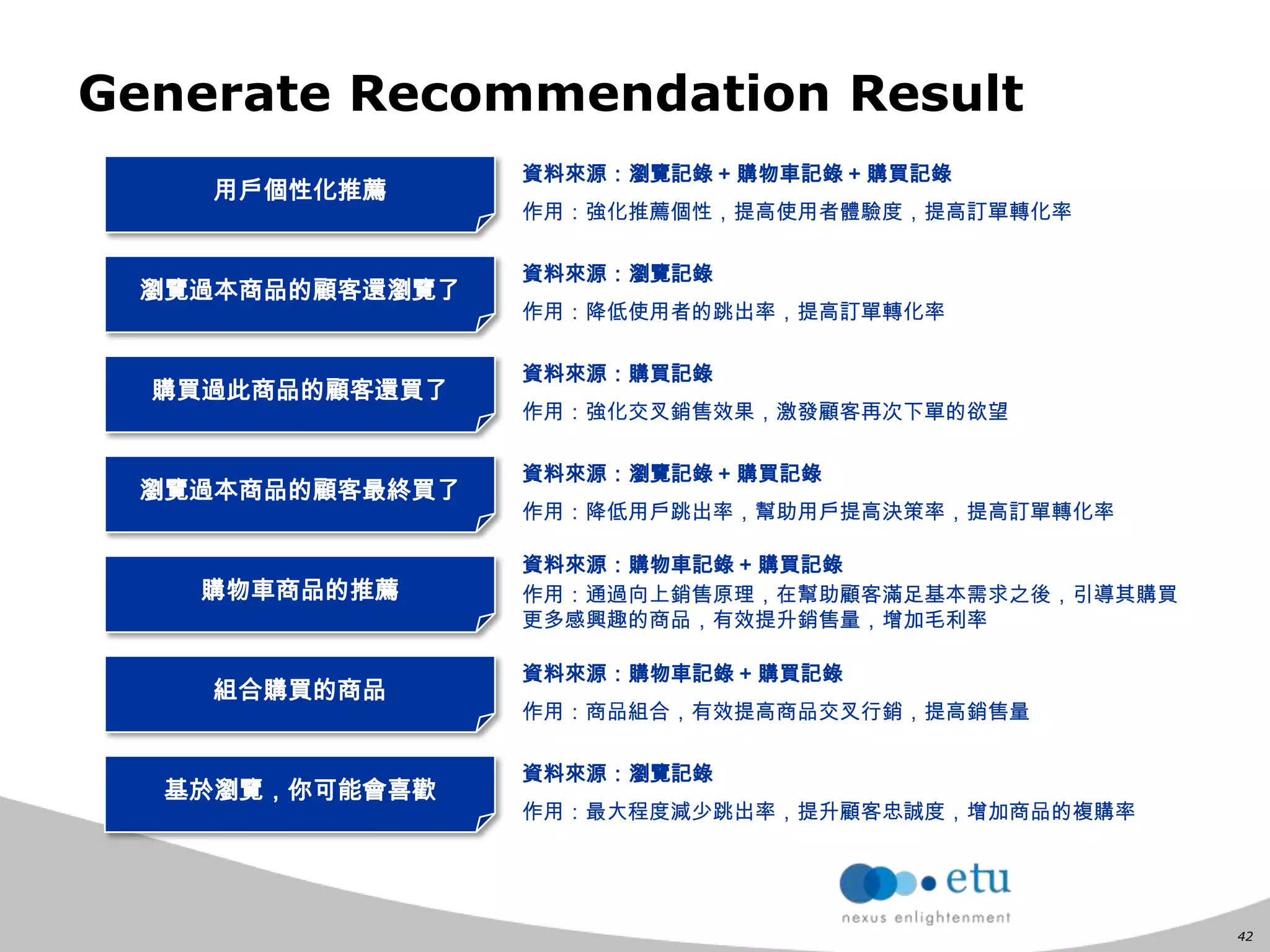 Generate Recommendation Result

用戶個性化推薦

資料來源：瀏覽記錄 + 購物車記錄 + 購買記錄

作用：強化推薦個性，提高使用者體驗度，提高訂單轉化率

瀏覽過本商品的顧客還瀏覽了

資料來源：瀏覽記錄

作用：降低使用者的跳出率，提高訂單轉化率

購買過此商品的顧客還買了

資料來源：購買記錄

作用：強化交叉銷售效果，激發顧客再次下單的欲望

瀏覽過本商品的顧客最終買了

資料來源：瀏覽記錄 + 購買記錄

作用：降低用戶跳出率，幫助用戶提高決策率，提高訂單轉化率

購物車商品的推薦

資料來源：購物車記錄 + 購買記錄

作用：通過向上銷售原理，在幫助顧客滿足基本需求之後，引導其購買更多感興趣的商品，有效提升銷售量，增加毛利率

組合購買的商品

資料來源：購物車記錄 + 購買記錄

作用：商品組合，有效提高商品交叉行銷，提高銷售量

基於瀏覽，你可能會喜歡

資料來源：瀏覽記錄

作用：最大程度減少跳出率，提升顧客忠誠度，增加商品的複購率

etu
nexus enlightenment

42